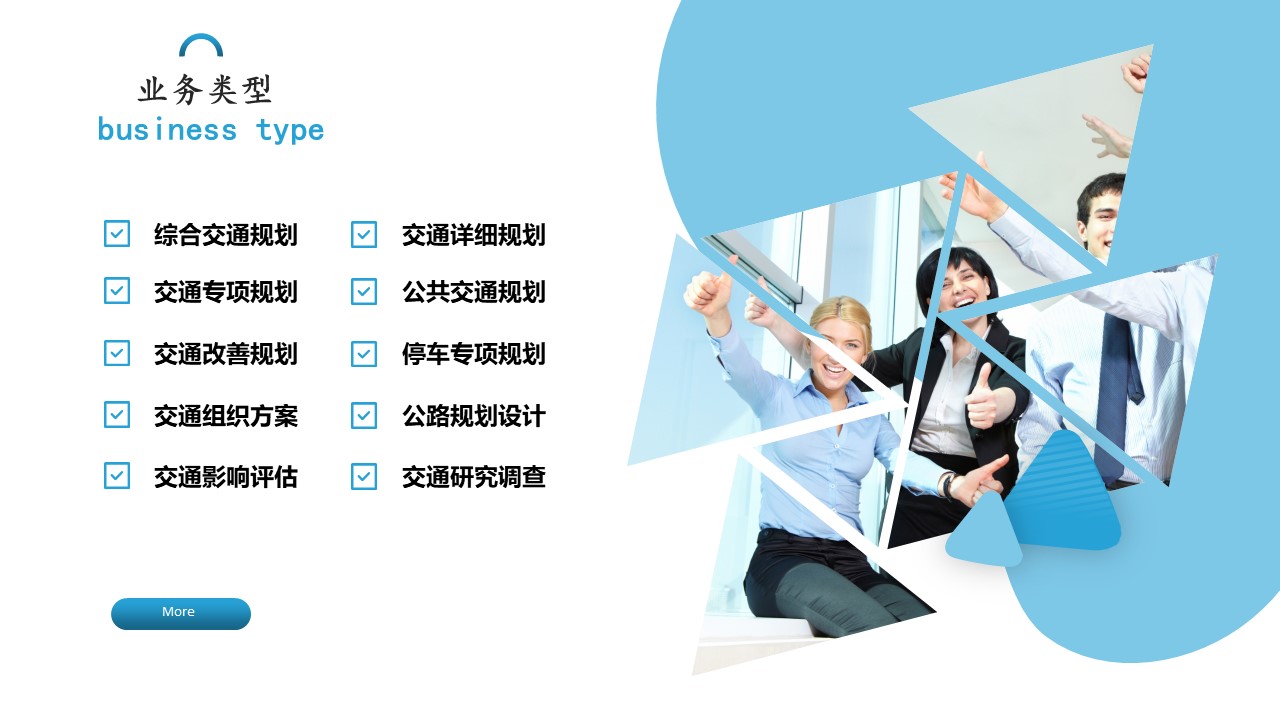 业务类型
business type

综合交通规划
交通专项规划
交通改善规划
交通组织方案
交通影响评估

交通详细规划
公共交通规划
停车专项规划
公路规划设计
交通研究调查

More